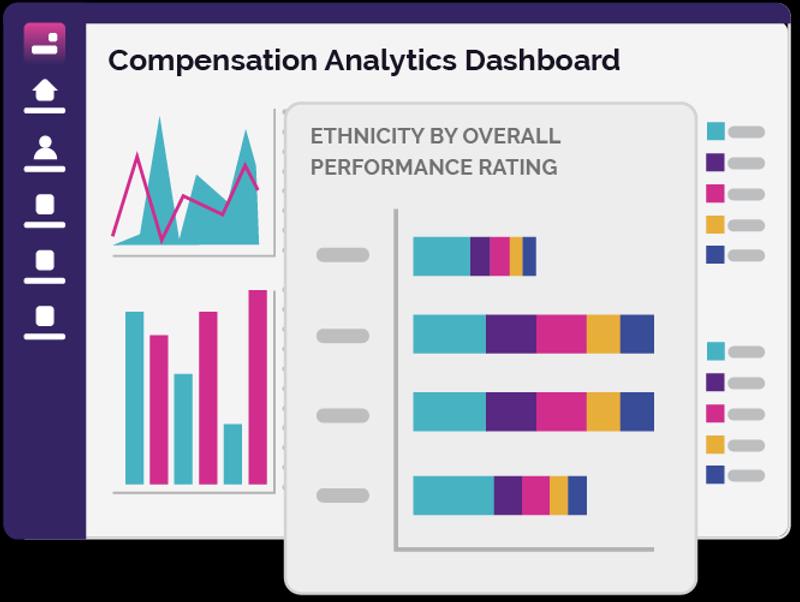 Compensation Analytics Dashboard

ETHNICITY BY OVERALL PERFORMANCE RATING